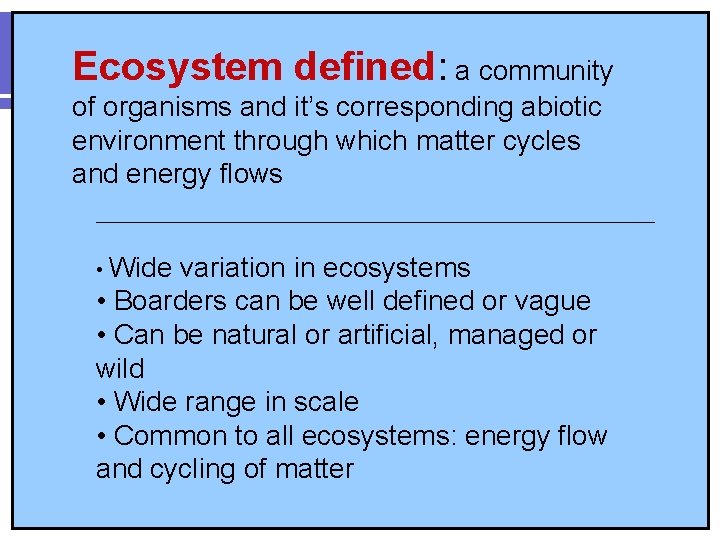 Ecosystem defined: a community of organisms and it's corresponding abiotic environment through which matter cycles and energy flows

• Wide variation in ecosystems
• Boarders can be well defined or vague
• Can be natural or artificial, managed or wild
• Wide range in scale
• Common to all ecosystems: energy flow and cycling of matter